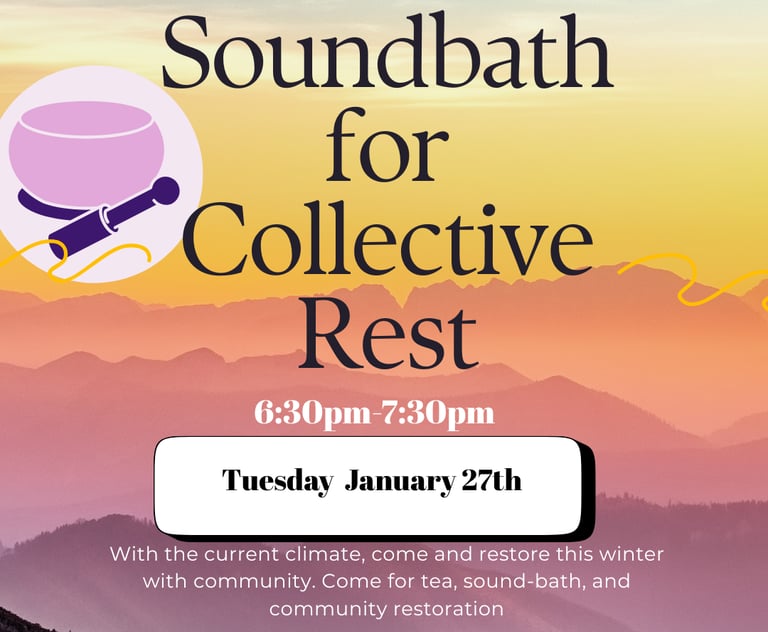 Soundbath for Collective Rest

6:30pm-7:30pm

Tuesday January 27th

With the current climate, come and restore this winter with community. Come for tea, sound-bath, and community restoration